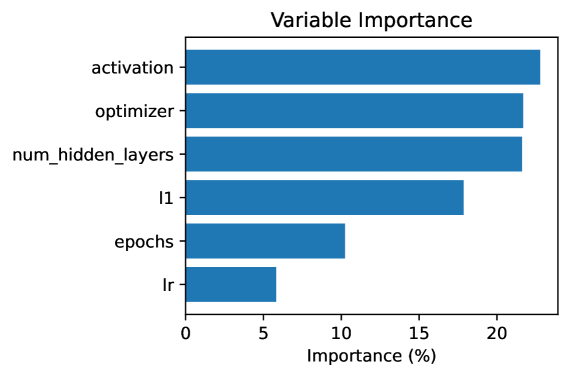 Variable Importance

activation
optimizer
num_hidden_layers
l1
epochs
lr

0
5
10
15
20

Importance (%)